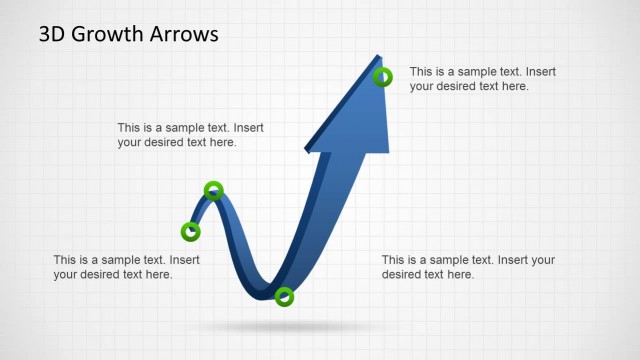 3D Growth Arrows

This is a sample text. Insert your desired text here.

This is a sample text. Insert your desired text here.

This is a sample text. Insert your desired text here.

This is a sample text. Insert your desired text here.